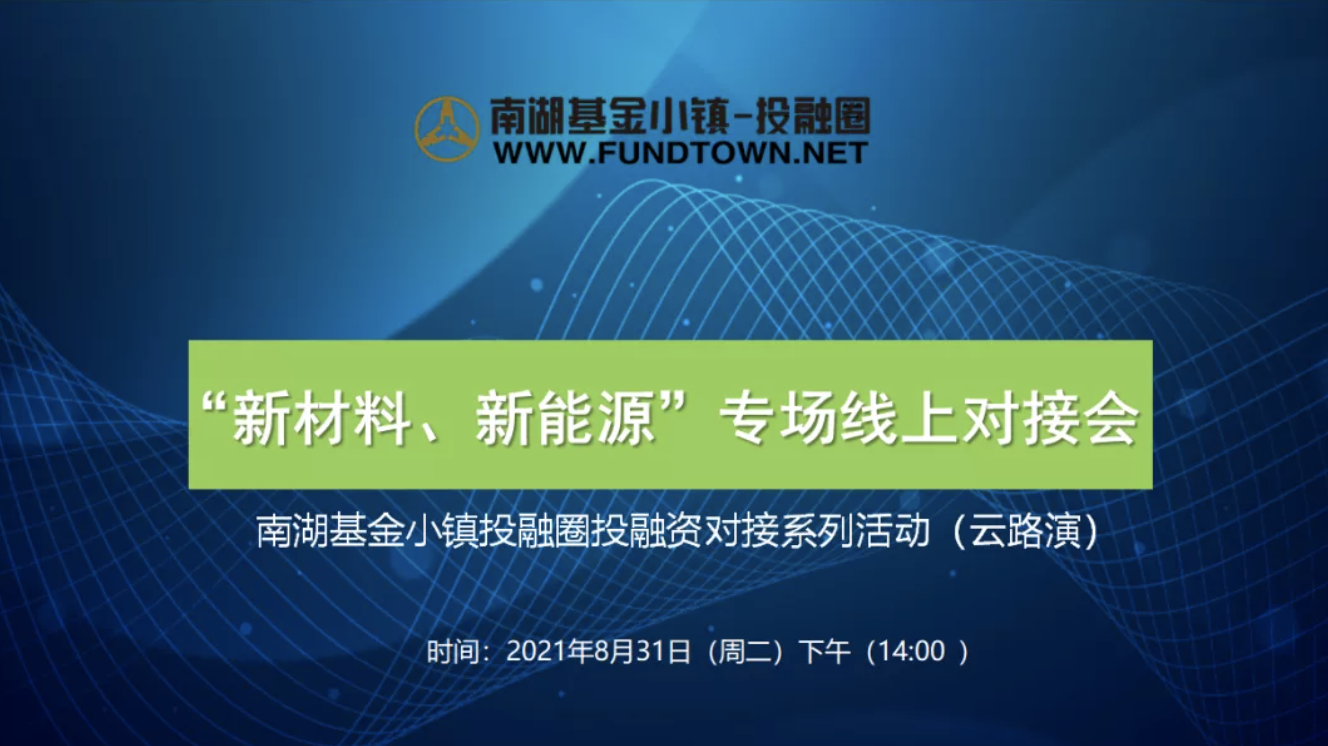 南湖基金小镇-投融圈
WWW.FUNDTOWN.NET

“新材料、新能源”专场线上对接会

南湖基金小镇投融圈投融资对接系列活动（云路演）

时间：2021年8月31日（周二）下午（14:00 ）